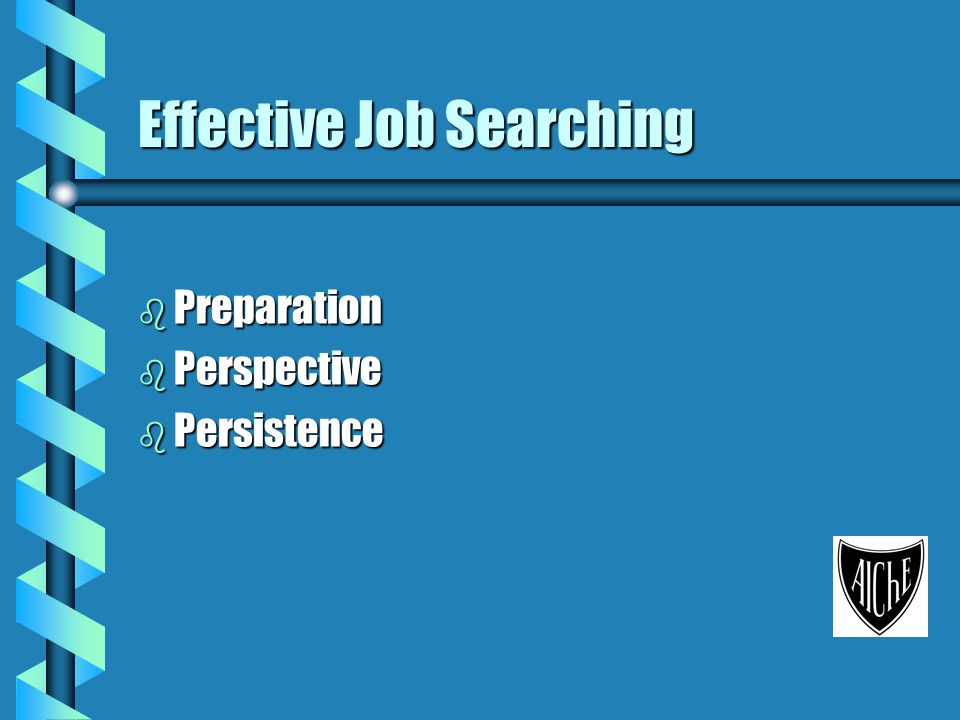 Effective Job Searching

Preparation
Perspective
Persistence

AIChE